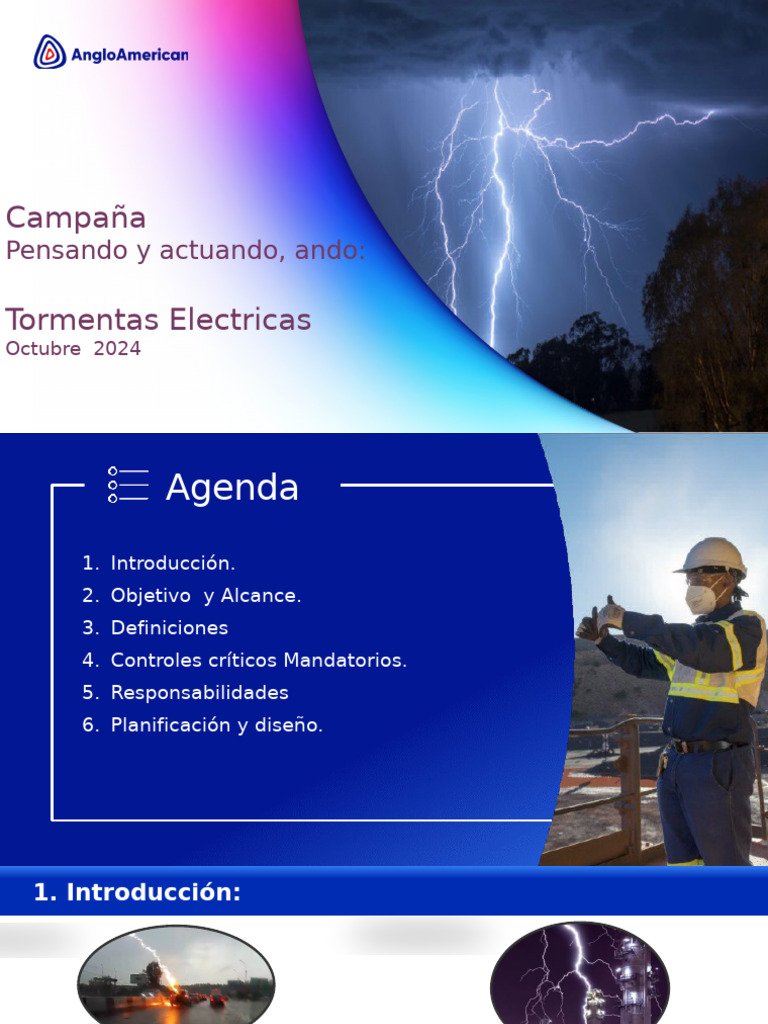 AngloAmerican

Campaña
Pensando y actuando, ando:

Tormentas Electricas
Octubre 2024

Agenda

1. Introducción.
2. Objetivo y Alcance.
3. Definiciones
4. Controles críticos Mandatorios.
5. Responsabilidades
6. Planificación y diseño.

1. Introducción: